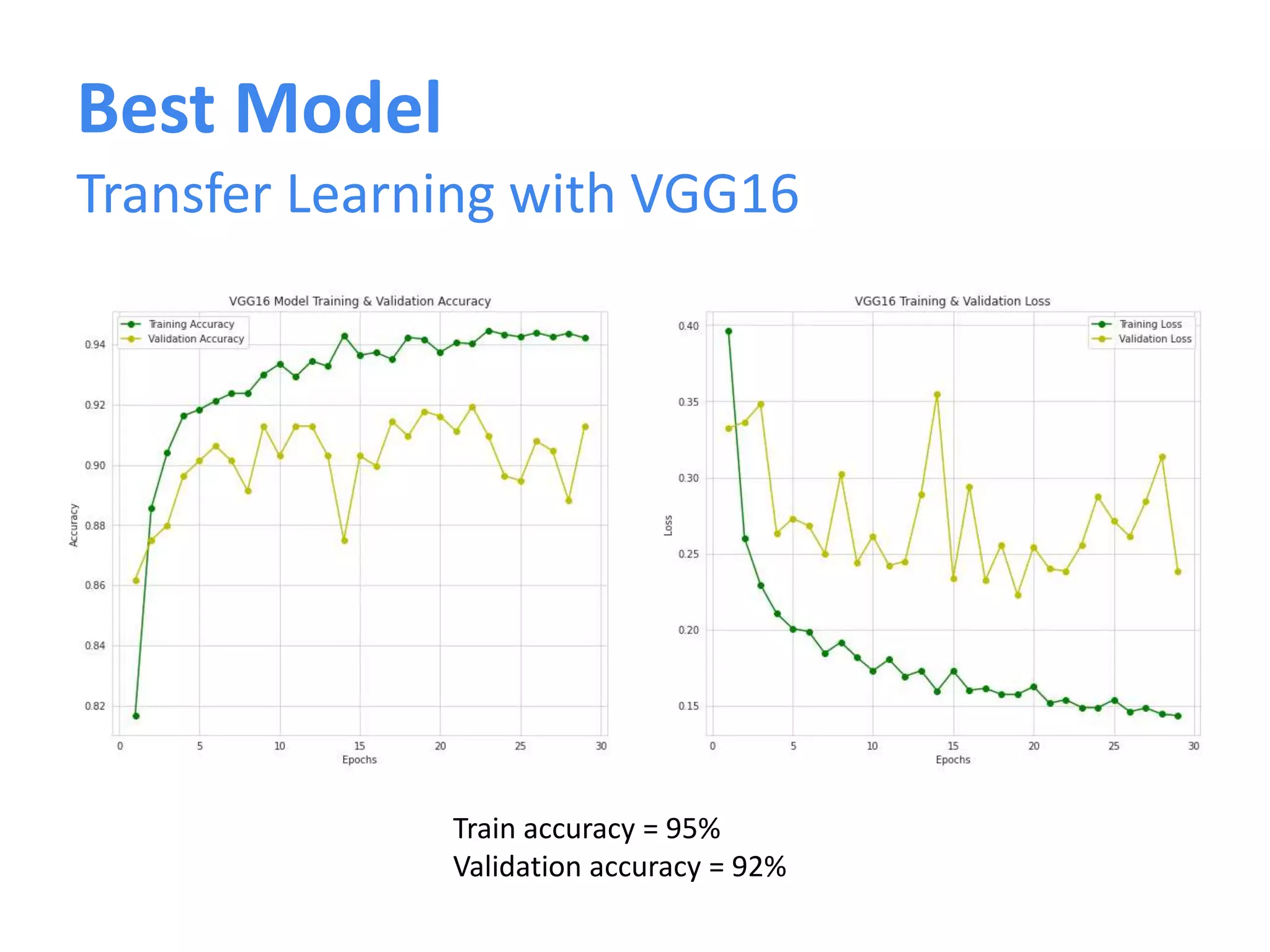 Best Model

Transfer Learning with VGG16

VGG16 Model Training & Validation Accuracy

Training Accuracy
Validation Accuracy

Accuracy

0.94
0.92
0.90
0.88
0.86
0.84
0.82

0 5 10 15 20 25 30

Epochs

VGG16 Training & Validation Loss

Training Loss
Validation Loss

Loss

0.40
0.35
0.30
0.25
0.20
0.15

0 5 10 15 20 25 30

Epochs

Train accuracy = 95%
Validation accuracy = 92%